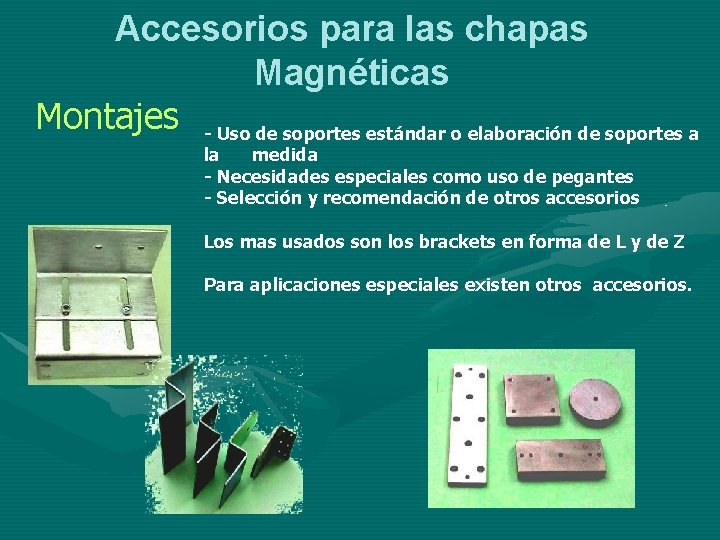 Accesorios para las chapas Magnéticas

Montajes

- Uso de soportes estándar o elaboración de soportes a la medida
- Necesidades especiales como uso de pegantes
- Selección y recomendación de otros accesorios

Los mas usados son los brackets en forma de L y de Z

Para aplicaciones especiales existen otros accesorios.